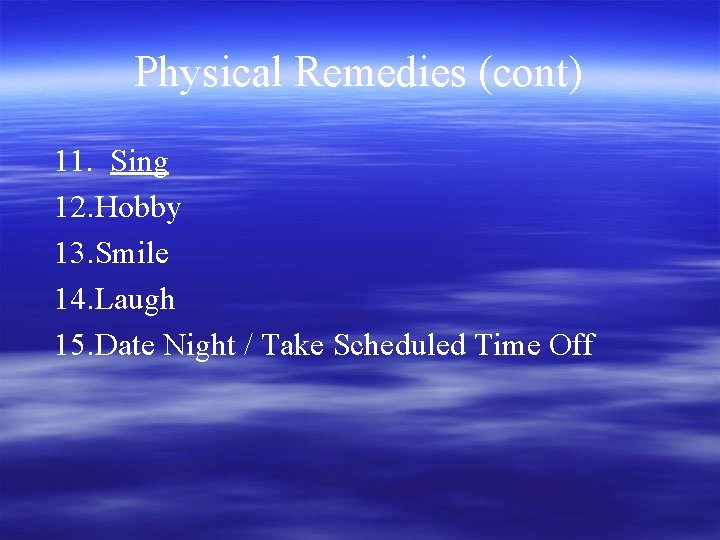 Physical Remedies (cont)

11. Sing
12.Hobby
13.Smile
14.Laugh
15.Date Night / Take Scheduled Time Off